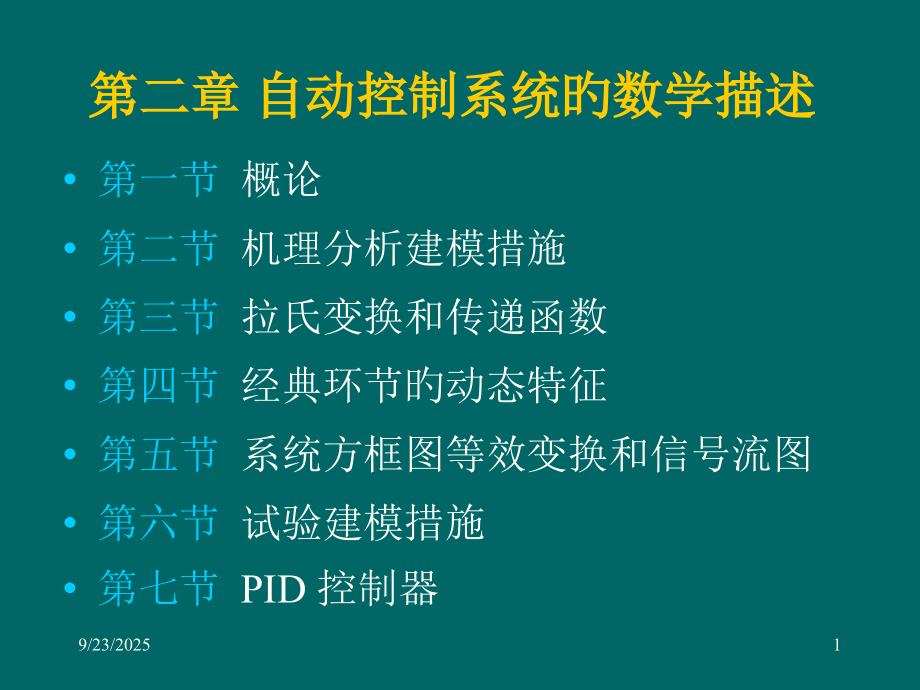 第二章 自动控制系统的数学描述

• 第一节 概论
• 第二节 机理分析建模措施
• 第三节 拉氏变换和传递函数
• 第四节 经典环节的动态特征
• 第五节 系统方框图等效变换和信号流图
• 第六节 试验建模措施
• 第七节 PID 控制器

9/23/2025

1